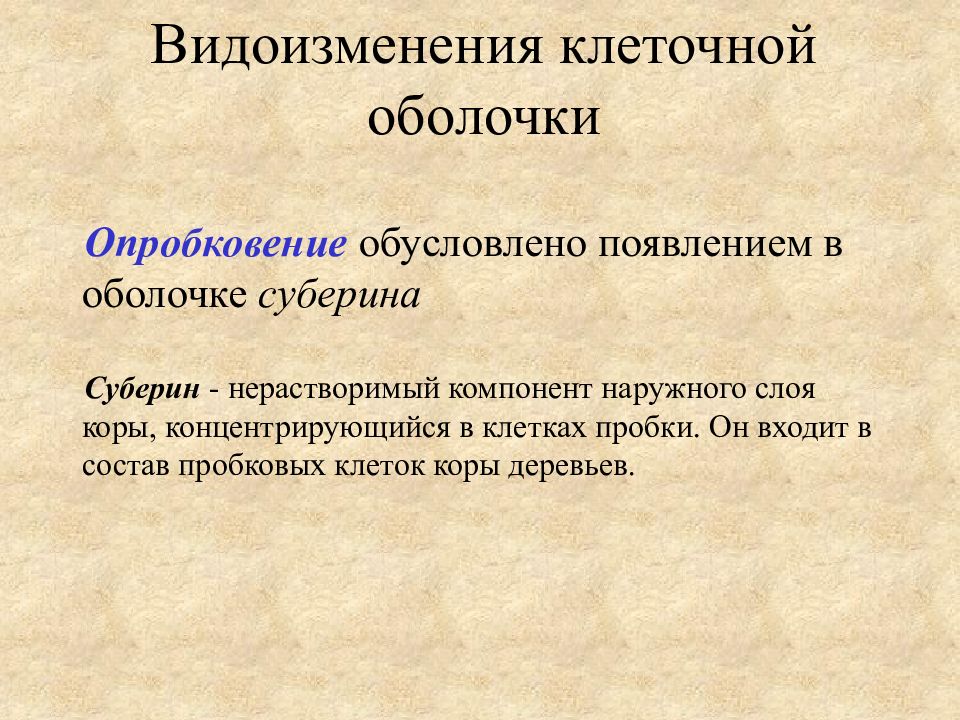 Видоизменения клеточной оболочки

Опробковение обусловлено появлением в оболочке суберина

Суберин - нерастворимый компонент наружного слоя коры, концентрирующийся в клетках пробки. Он входит в состав пробковых клеток коры деревьев.